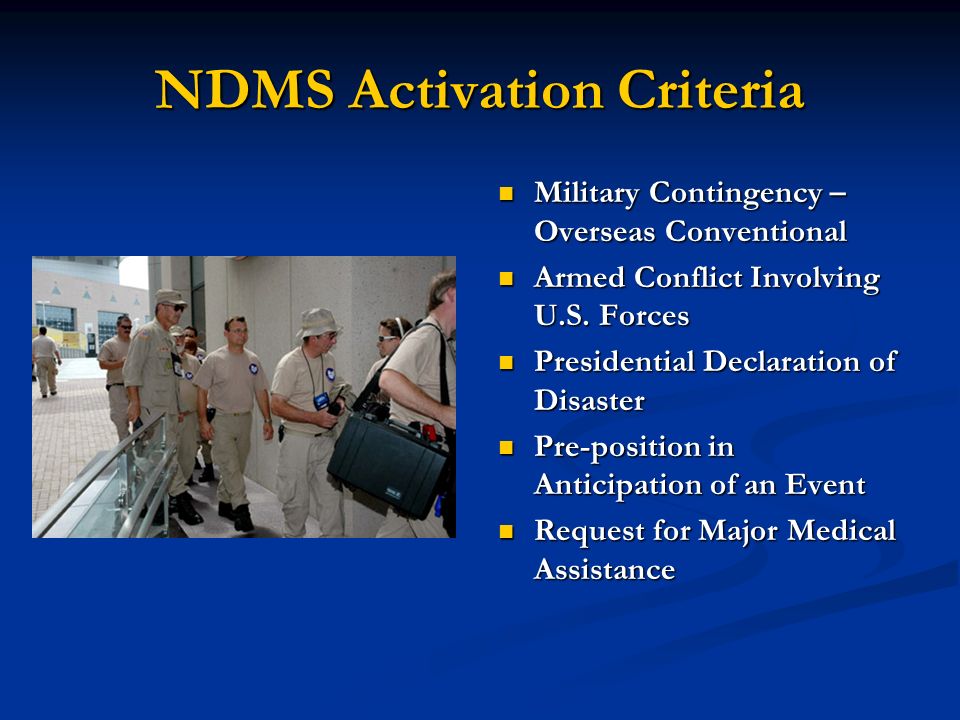 NDMS Activation Criteria

- Military Contingency – Overseas Conventional
- Armed Conflict Involving U.S. Forces
- Presidential Declaration of Disaster
- Pre-position in Anticipation of an Event
- Request for Major Medical Assistance